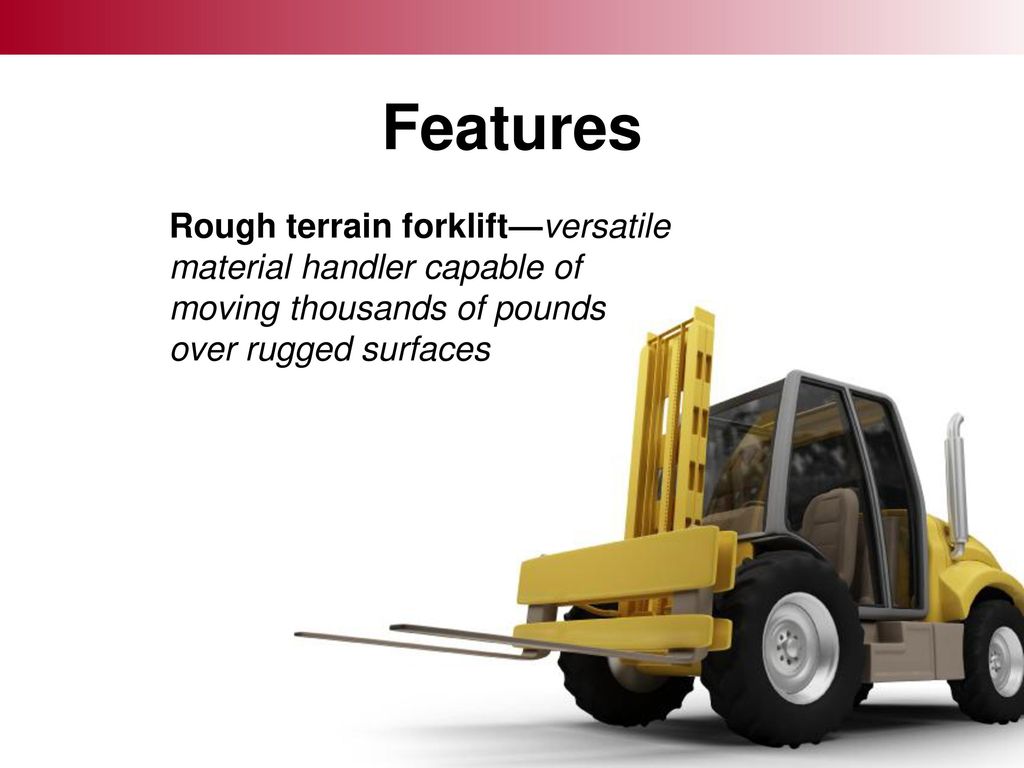 Features

Rough terrain forklift—versatile material handler capable of moving thousands of pounds over rugged surfaces